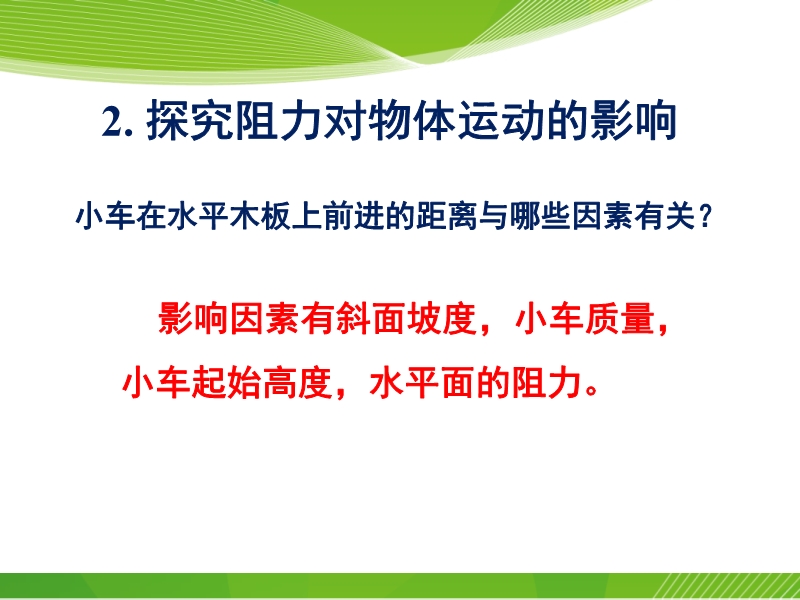 2. 探究阻力对物体运动的影响

小车在水平木板上前进的距离与哪些因素有关？

影响因素有斜面坡度，小车质量，小车起始高度，水平面的阻力。